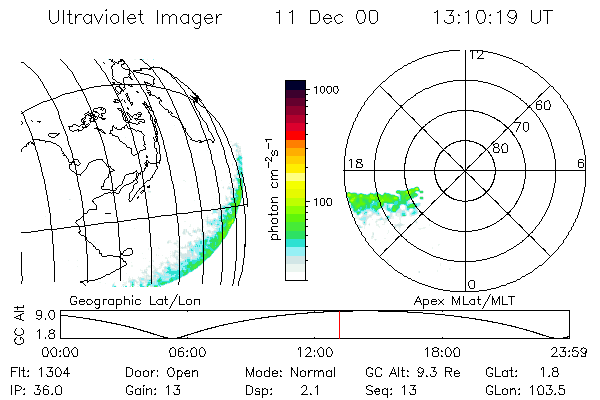 Ultraviolet Imager 11 Dec 00 13:10:19 UT

1000
100
photon $cm^{-2}s^{-1}$

12
60
70
80
18
6
0

Geographic Lat/Lon
Apex MLat/MLT

GC Alt
9.0
1.8
00:00
06:00
12:00
18:00
23:59

Flt: 1304
Door: Open
Mode: Normal
GC Alt: 9.3 Re
GLat: 1.8
IP: 36.0
Gain: 13
Dsp: 2.1
Seq: 13
GLon: 103.5